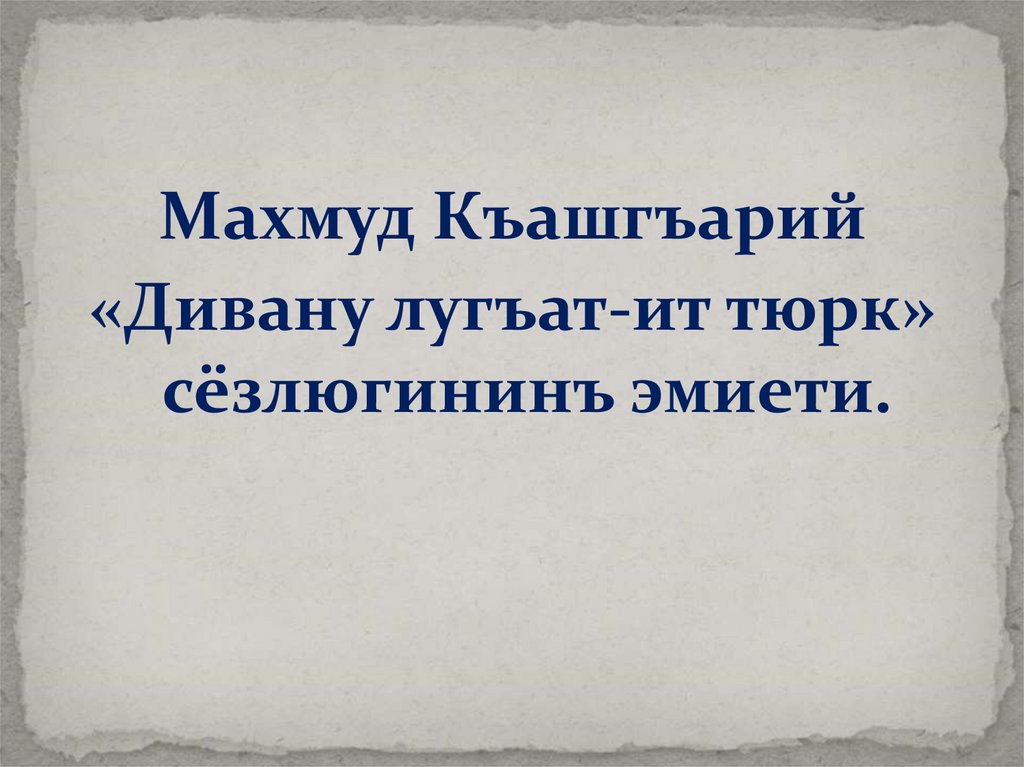 Махмуд Къашгъарий «Дивану лугъат-ит тюрк» сёзлюгининъ эмиети.